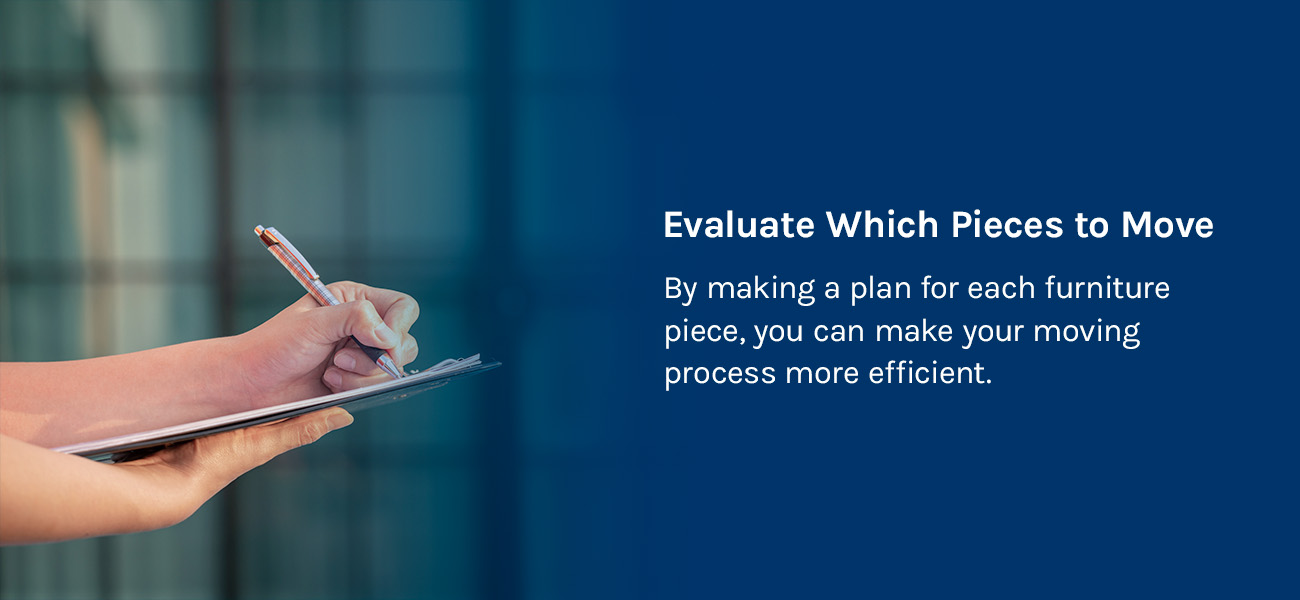 Evaluate Which Pieces to Move

By making a plan for each furniture piece, you can make your moving process more efficient.